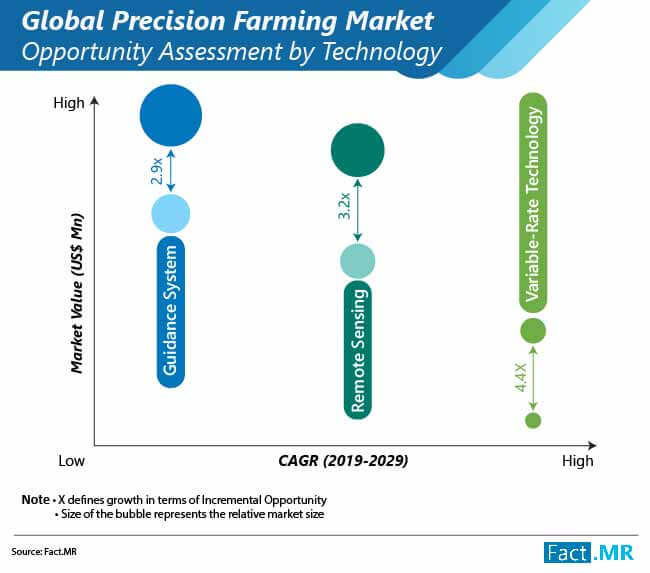 Global Precision Farming Market
Opportunity Assessment by Technology

High

Market Value (US$ Mn)

2.9x

Guidance System

3.2x

Remote Sensing

Variable-Rate Technology

4.4X

Low

CAGR (2019-2029)

High

Note • X defines growth in terms of Incremental Opportunity
• Size of the bubble represents the relative market size

Source: Fact.MR

Fact.MR